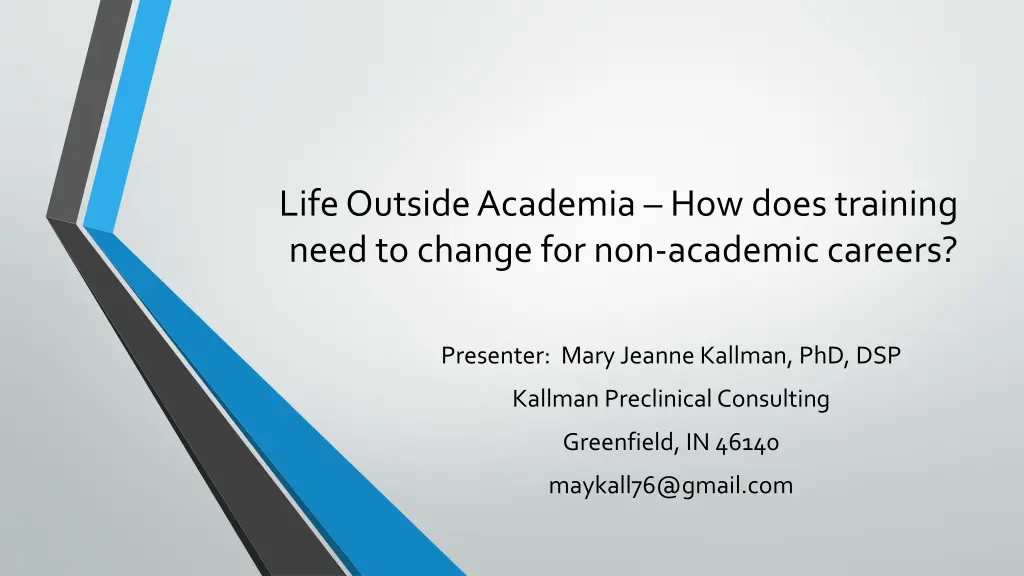 Life Outside Academia – How does training need to change for non-academic careers?

Presenter: Mary Jeanne Kallman, PhD, DSP

Kallman Preclinical Consulting

Greenfield, IN 46140

maykall76@gmail.com